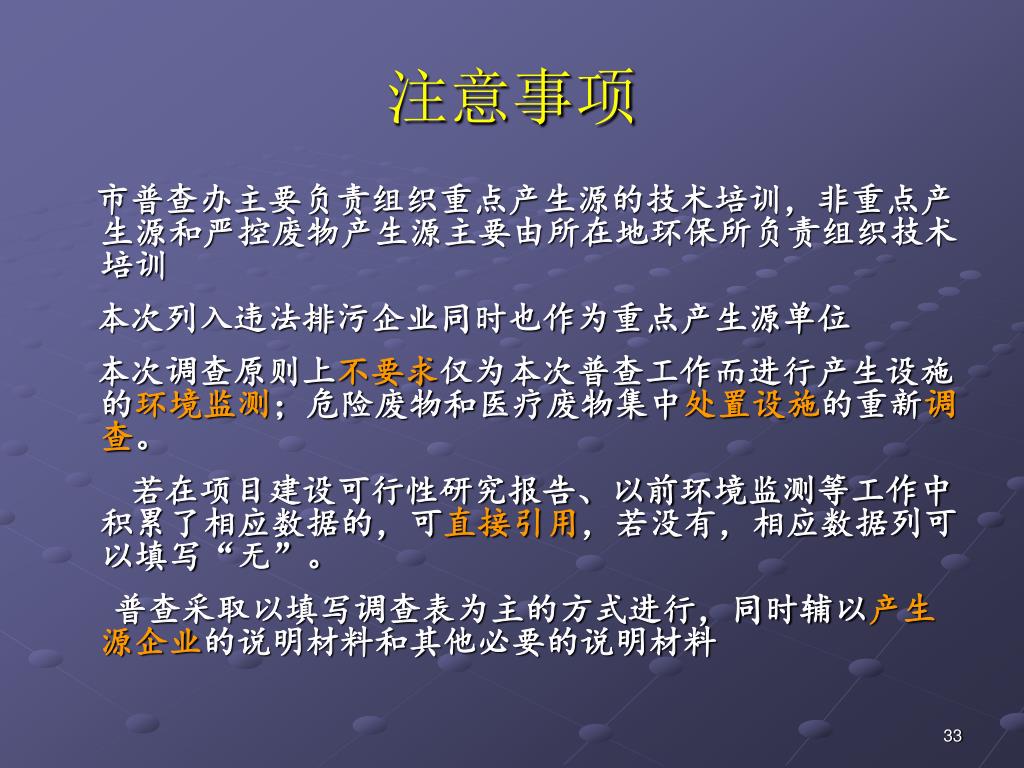 注意事项

市普查办主要负责组织重点产生源的技术培训，非重点产生源和严控废物产生源主要由所在地环保所负责组织技术培训

本次列入违法排污企业同时也作为重点产生源单位

本次调查原则上不要求仅为本次普查工作而进行产生设施的环境监测；危险废物和医疗废物集中处置设施的重新调查。

若在项目建设可行性研究报告、以前环境监测等工作中积累了相应数据的，可直接引用，若没有，相应数据列可以填写“无”。

普查采取以填写调查表为主的方式进行，同时辅以产生源企业的说明材料和其他必要的说明材料

33